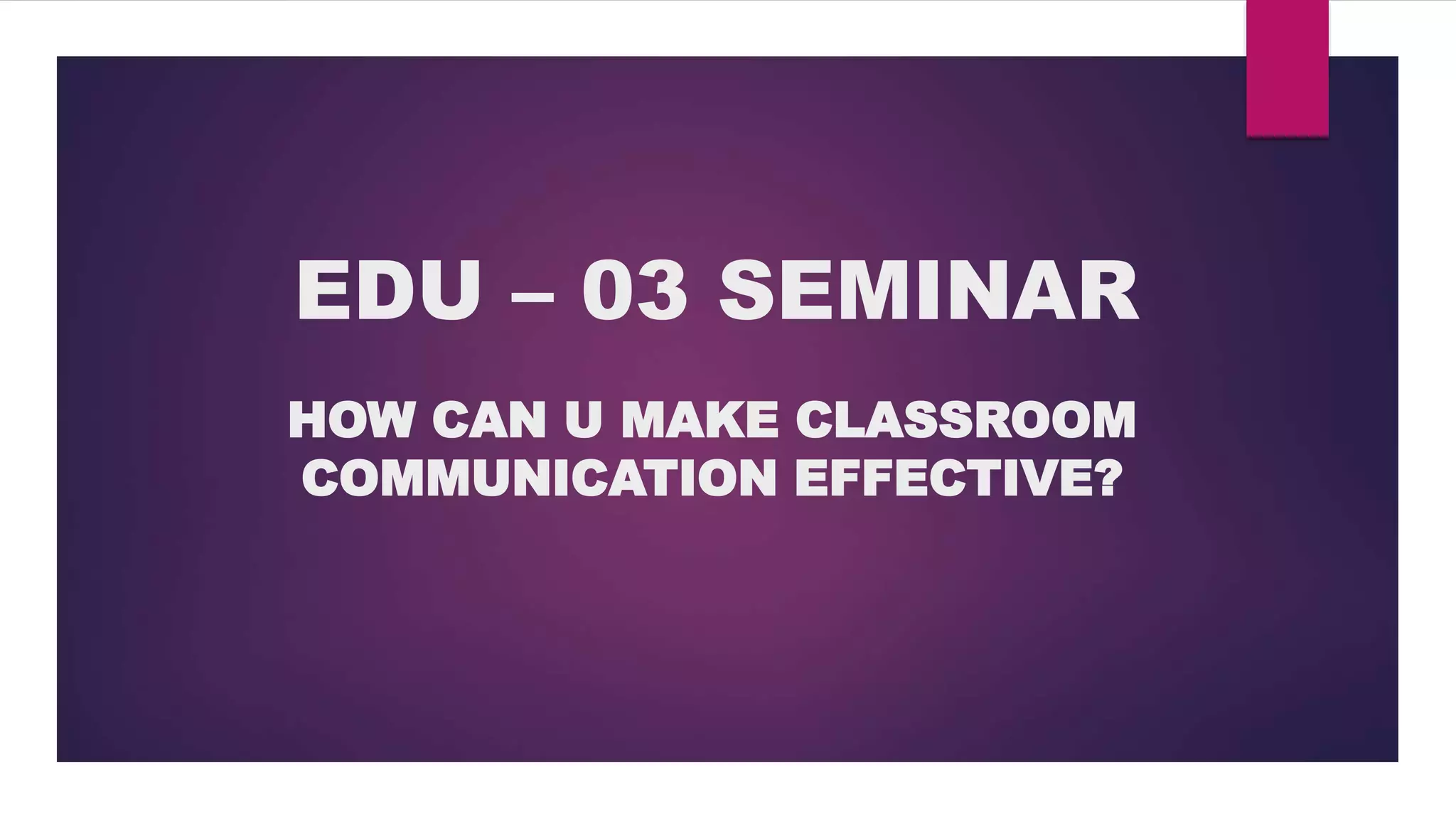 EDU – 03 SEMINAR

HOW CAN U MAKE CLASSROOM COMMUNICATION EFFECTIVE?